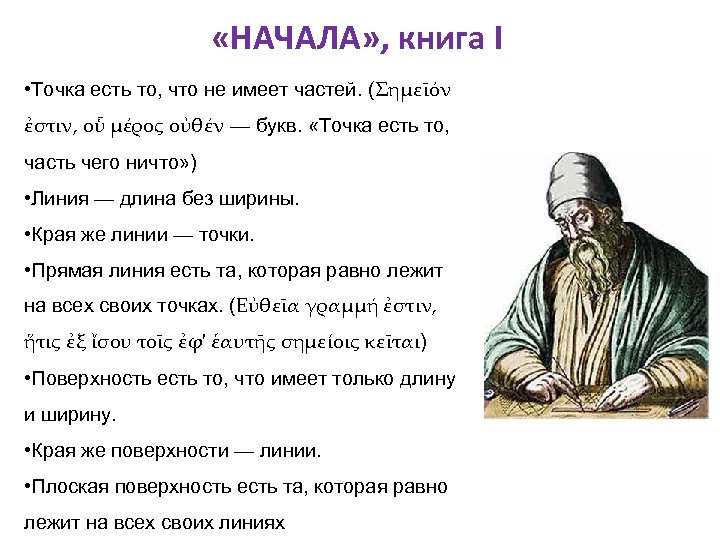 «НАЧАЛА», книга I

•Точка есть то, что не имеет частей. (Σημεῖόν ἐστιν, οὗ μέρος οὐθέν — букв. «Точка есть то, часть чего ничто»)

•Линия — длина без ширины.

•Края же линии — точки.

•Прямая линия есть та, которая равно лежит на всех своих точках. (Εὐθεῖα γραμμή ἐστιν, ἥτις ἐξ ἴσου τοῖς ἐφ' ἑαυτῆς σημείοις κεῖται)

•Поверхность есть то, что имеет только длину и ширину.

•Края же поверхности — линии.

•Плоская поверхность есть та, которая равно лежит на всех своих линиях